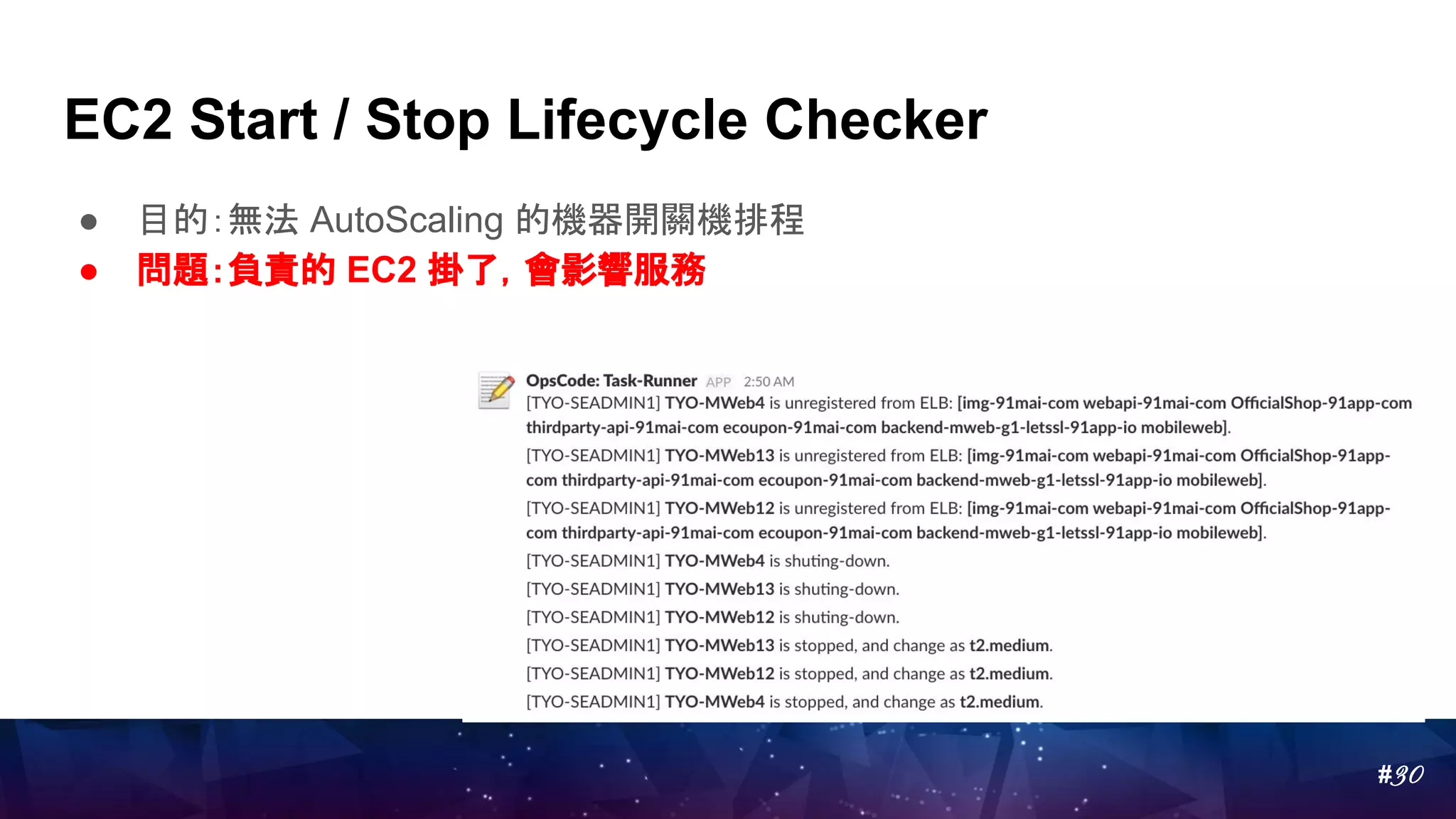 EC2 Start / Stop Lifecycle Checker

● 目的: 無法 AutoScaling 的機器開關機排程
● 問題: 負責的 EC2 掛了, 會影響服務

OpsCode: Task-Runner APP 2:50 AM
[TYO-SEADMIN1] TYO-MWeb4 is unregistered from ELB: [img-91mai-com webapi-91mai-com OfficialShop-91app-com thirdparty-api-91mai-com ecoupon-91mai-com backend-mweb-g1-letssl-91app-io mobileweb].
[TYO-SEADMIN1] TYO-MWeb13 is unregistered from ELB: [img-91mai-com webapi-91mai-com OfficialShop-91app-com thirdparty-api-91mai-com ecoupon-91mai-com backend-mweb-g1-letssl-91app-io mobileweb].
[TYO-SEADMIN1] TYO-MWeb12 is unregistered from ELB: [img-91mai-com webapi-91mai-com OfficialShop-91app-com thirdparty-api-91mai-com ecoupon-91mai-com backend-mweb-g1-letssl-91app-io mobileweb].
[TYO-SEADMIN1] TYO-MWeb4 is shuting-down.
[TYO-SEADMIN1] TYO-MWeb13 is shuting-down.
[TYO-SEADMIN1] TYO-MWeb12 is shuting-down.
[TYO-SEADMIN1] TYO-MWeb13 is stopped, and change as t2.medium.
[TYO-SEADMIN1] TYO-MWeb12 is stopped, and change as t2.medium.
[TYO-SEADMIN1] TYO-MWeb4 is stopped, and change as t2.medium.

#30